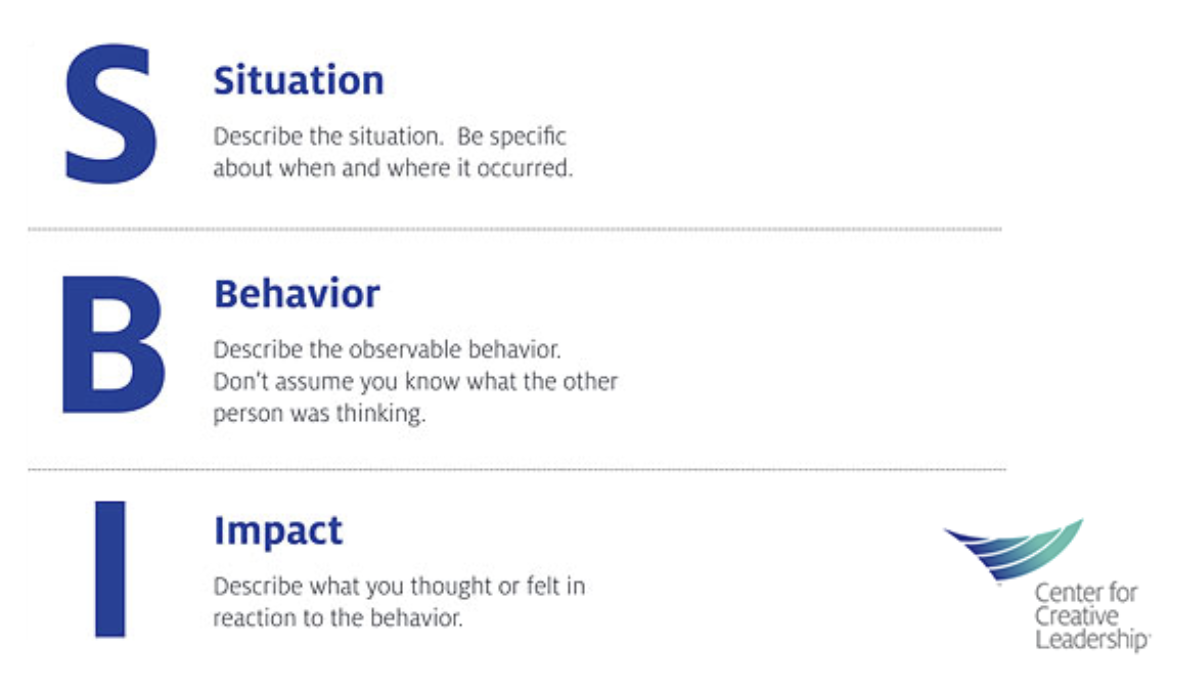 S

Situation

Describe the situation. Be specific about when and where it occurred.

B

Behavior

Describe the observable behavior. Don't assume you know what the other person was thinking.

I

Impact

Describe what you thought or felt in reaction to the behavior.

Center for Creative Leadership